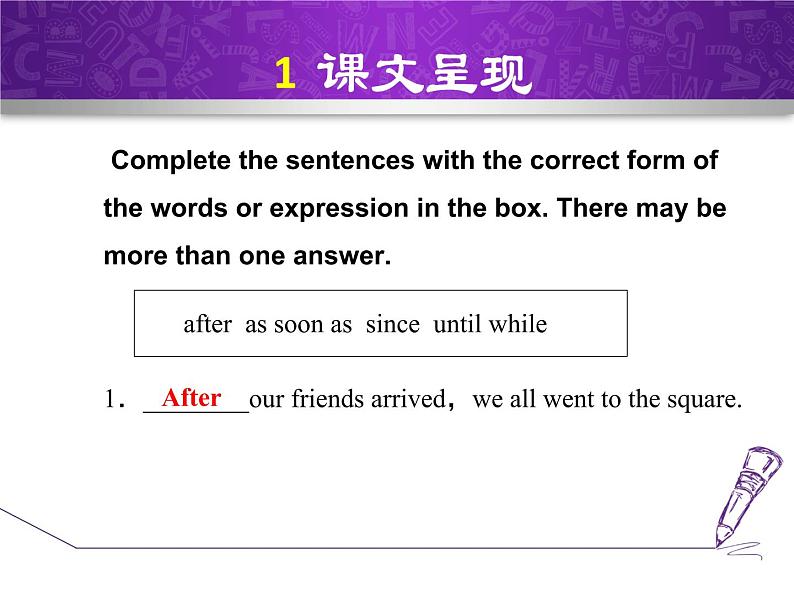 1 课文呈现

Complete the sentences with the correct form of the words or expression in the box. There may be more than one answer.

after as soon as since until while

1. After our friends arrived, we all went to the square.